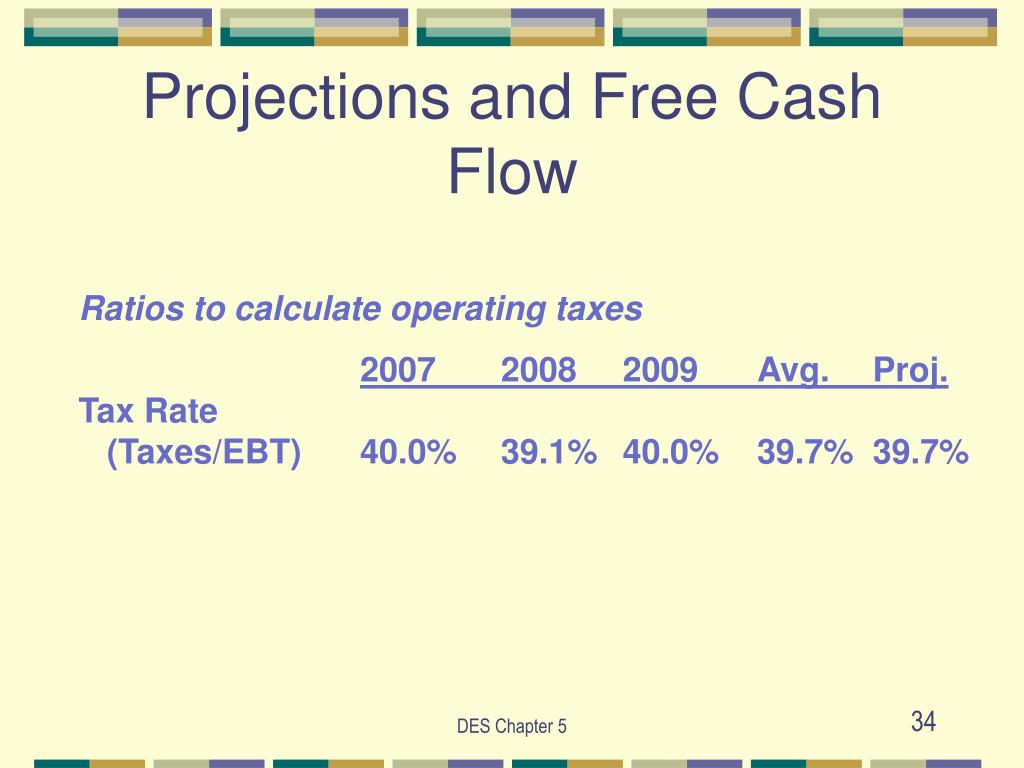 Projections and Free Cash Flow

Ratios to calculate operating taxes

| | 2007 | 2008 | 2009 | Avg. | Proj. |
|---|---|---|---|---|---|
| Tax Rate (Taxes/EBT) | 40.0% | 39.1% | 40.0% | 39.7% | 39.7% |

DES Chapter 5

34